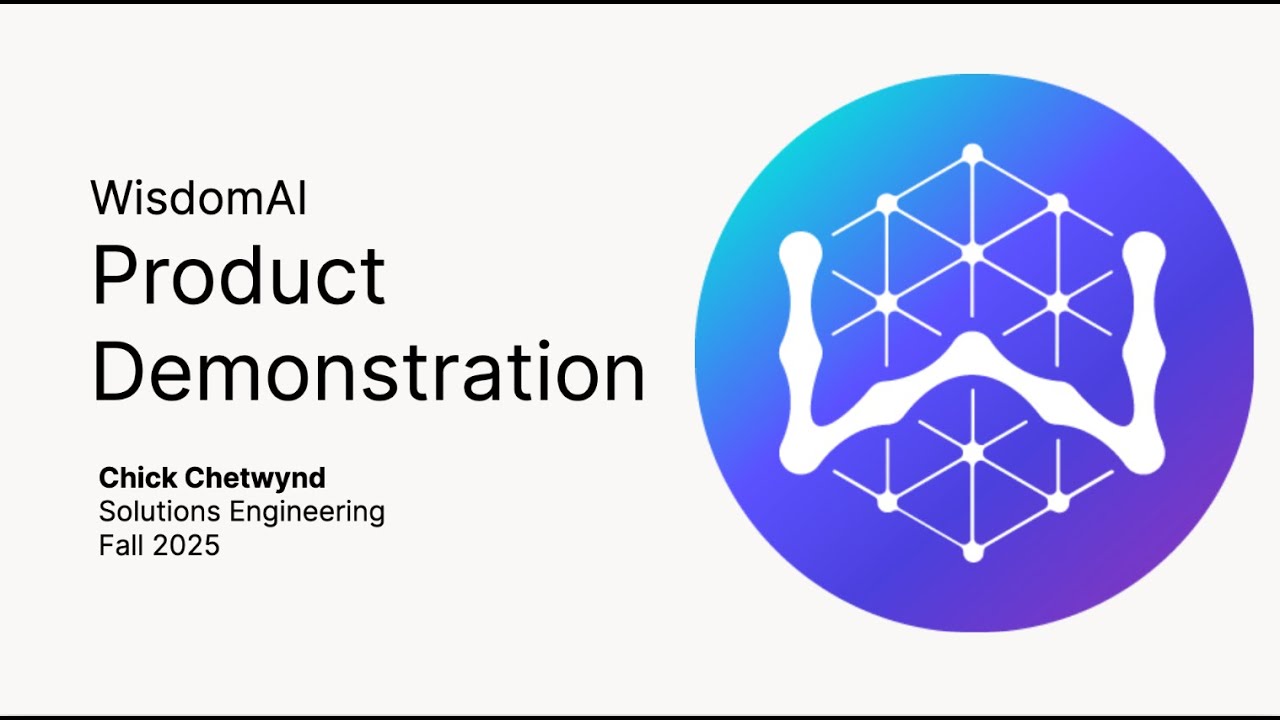 WisdomAI
Product Demonstration

Chick Chetwynd
Solutions Engineering
Fall 2025